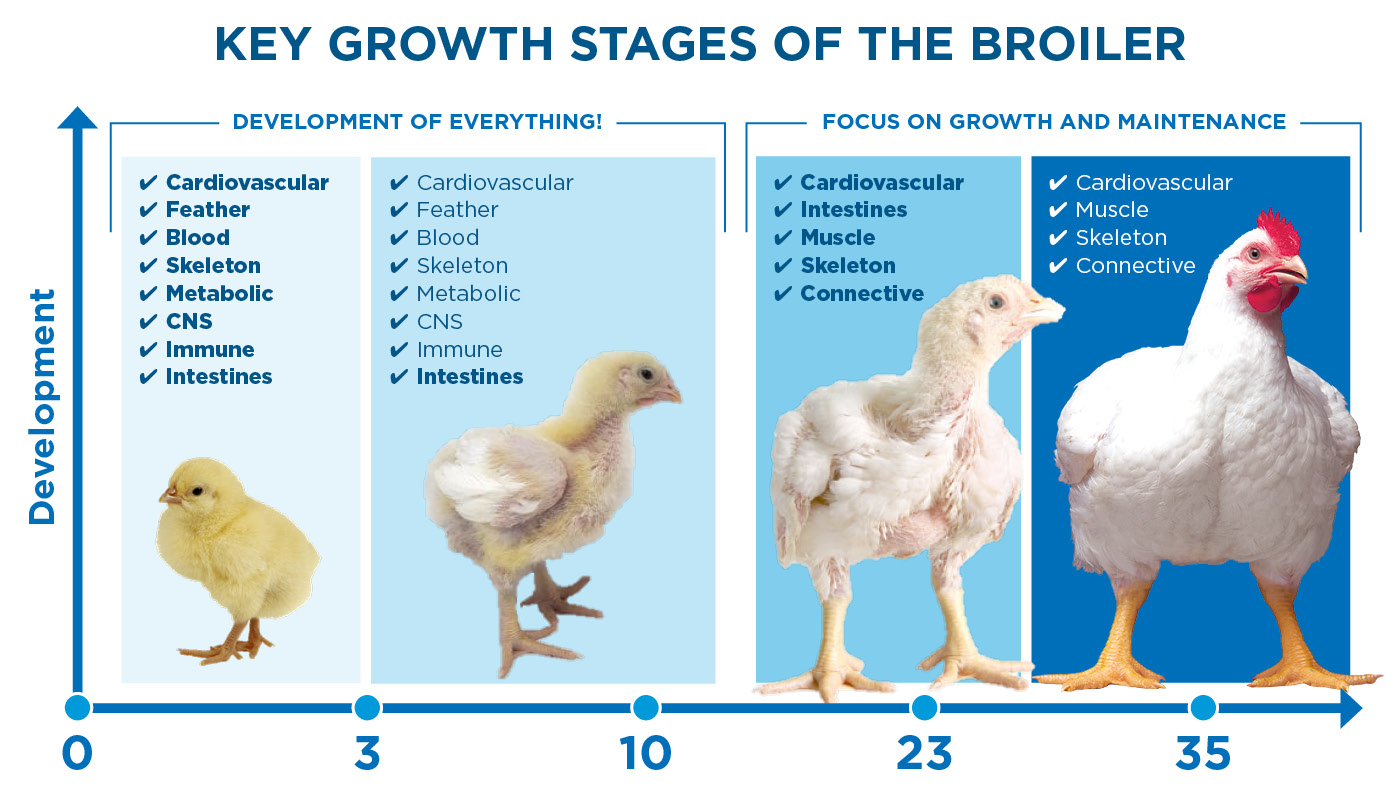 KEY GROWTH STAGES OF THE BROILER

Development

DEVELOPMENT OF EVERYTHING!

✔ Cardiovascular
✔ Feather
✔ Blood
✔ Skeleton
✔ Metabolic
✔ CNS
✔ Immune
✔ Intestines

✔ Cardiovascular
✔ Feather
✔ Blood
✔ Skeleton
✔ Metabolic
✔ CNS
✔ Immune
✔ Intestines

FOCUS ON GROWTH AND MAINTENANCE

✔ Cardiovascular
✔ Intestines
✔ Muscle
✔ Skeleton
✔ Connective

✔ Cardiovascular
✔ Muscle
✔ Skeleton
✔ Connective

0 3 10 23 35